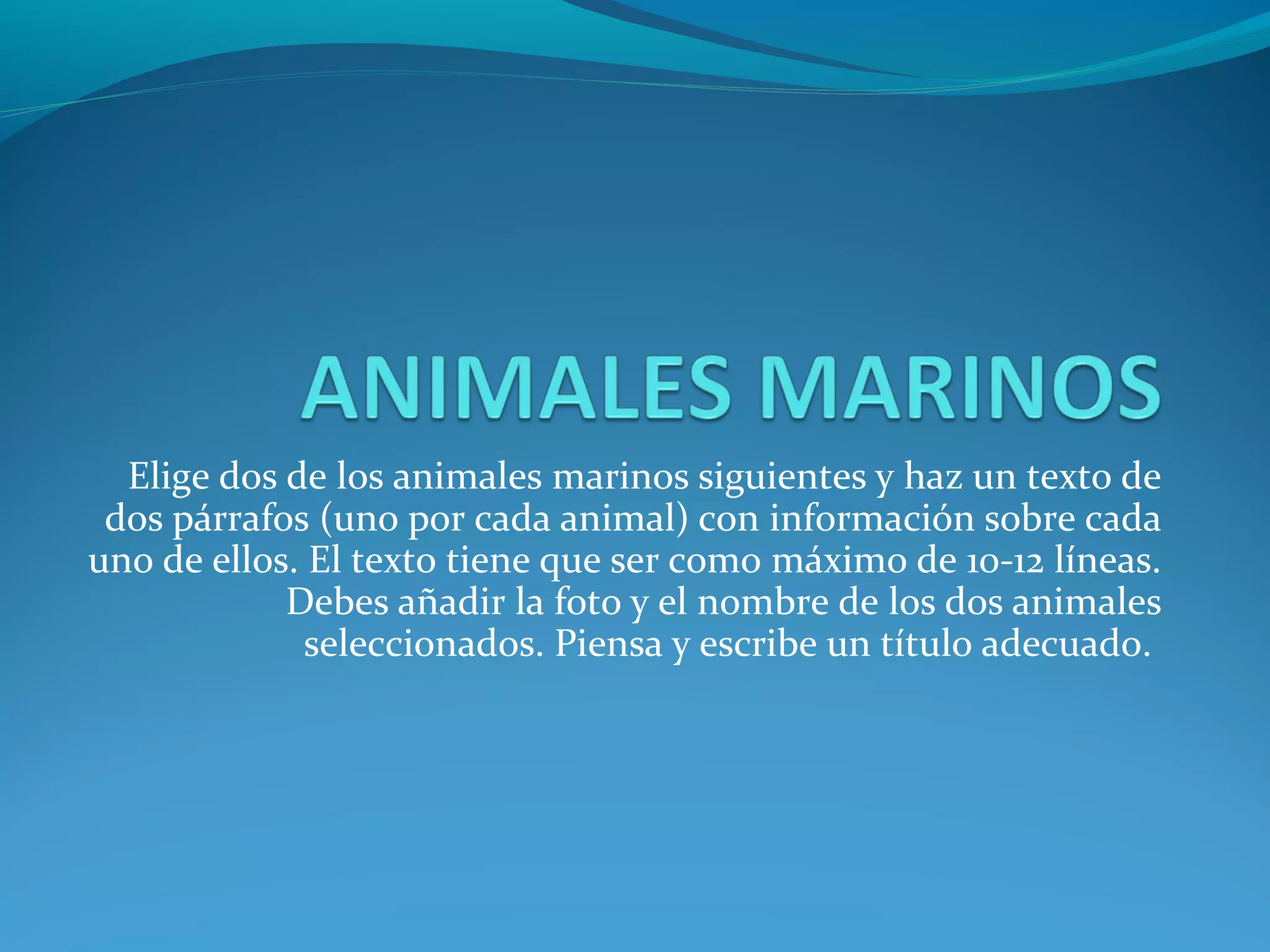 ANIMALES MARINOS

Elige dos de los animales marinos siguientes y haz un texto de dos párrafos (uno por cada animal) con información sobre cada uno de ellos. El texto tiene que ser como máximo de 10-12 líneas. Debes añadir la foto y el nombre de los dos animales seleccionados. Piensa y escribe un título adecuado.